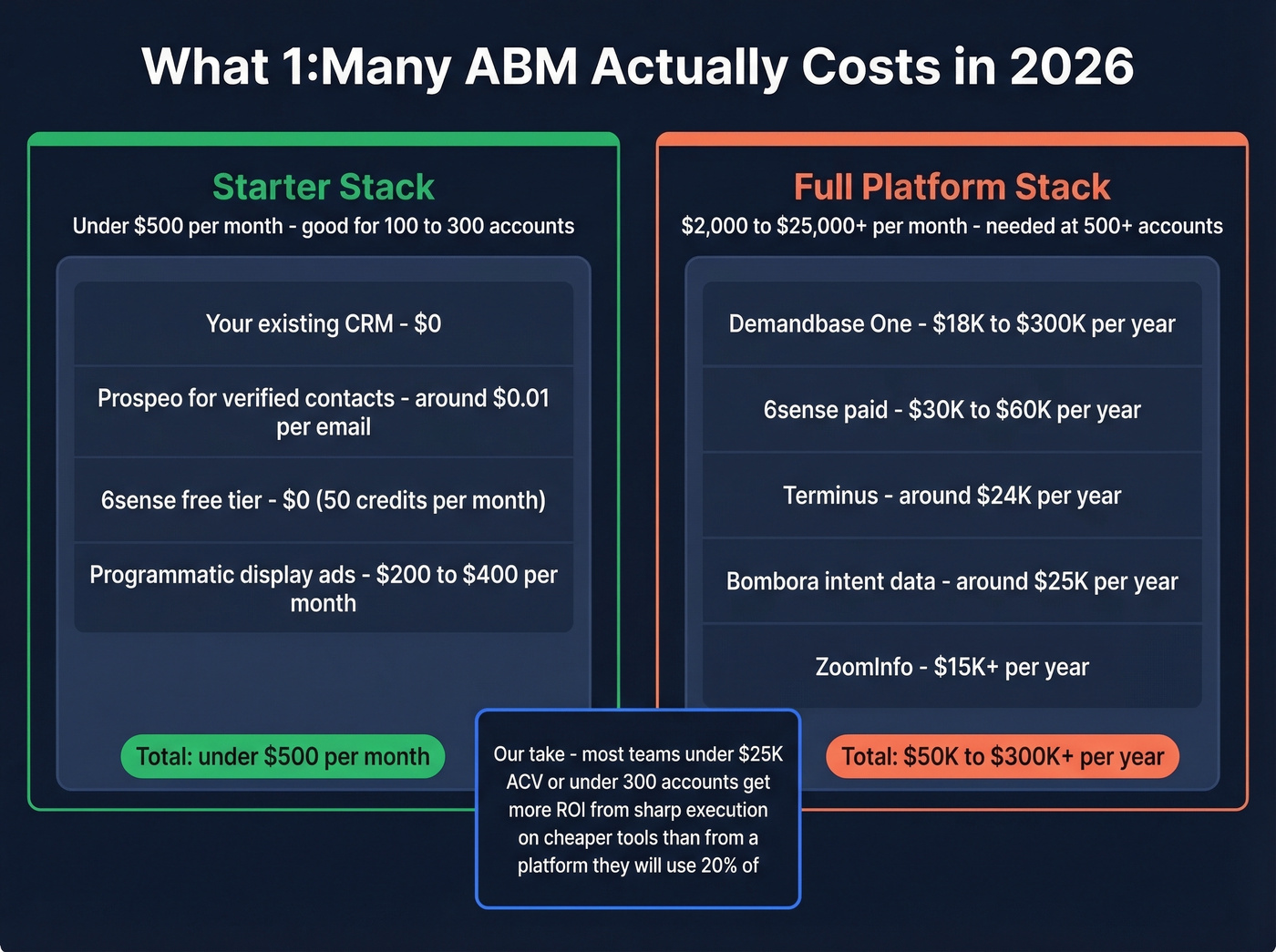 What 1:Many ABM Actually Costs in 2026

Starter Stack
Under \$500 per month - good for 100 to 300 accounts

Your existing CRM - \$0

Prospeo for verified contacts - around \$0.01 per email

6sense free tier - \$0 (50 credits per month)

Programmatic display ads - \$200 to \$400 per month

Total: under \$500 per month

Full Platform Stack
\$2,000 to \$25,000+ per month - needed at 500+ accounts

Demandbase One - \$18K to \$300K per year

6sense paid - \$30K to \$60K per year

Terminus - around \$24K per year

Bombora intent data - around \$25K per year

ZoomInfo - \$15K+ per year

Total: \$50K to \$300K+ per year

Our take - most teams under \$25K ACV or under 300 accounts get more ROI from sharp execution on cheaper tools than from a platform they will use 20% of